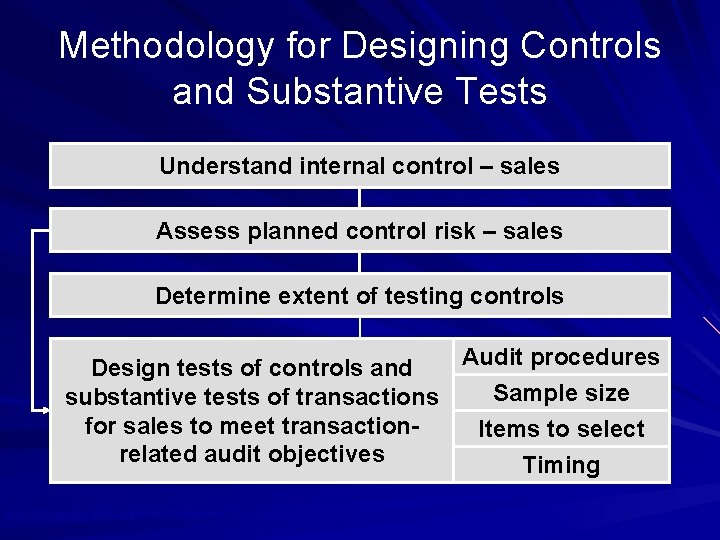 Methodology for Designing Controls and Substantive Tests

Understand internal control – sales

Assess planned control risk – sales

Determine extent of testing controls

Design tests of controls and substantive tests of transactions for sales to meet transaction-related audit objectives

Audit procedures

Sample size

Items to select

Timing